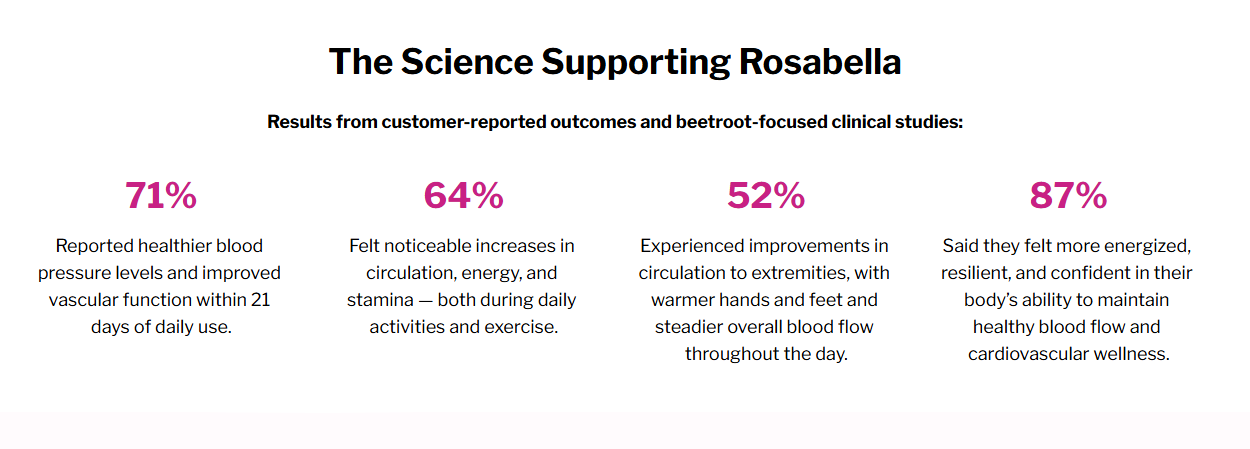 The Science Supporting Rosabella

Results from customer-reported outcomes and beetroot-focused clinical studies:

71%

Reported healthier blood pressure levels and improved vascular function within 21 days of daily use.

64%

Felt noticeable increases in circulation, energy, and stamina — both during daily activities and exercise.

52%

Experienced improvements in circulation to extremities, with warmer hands and feet and steadier overall blood flow throughout the day.

87%

Said they felt more energized, resilient, and confident in their body's ability to maintain healthy blood flow and cardiovascular wellness.